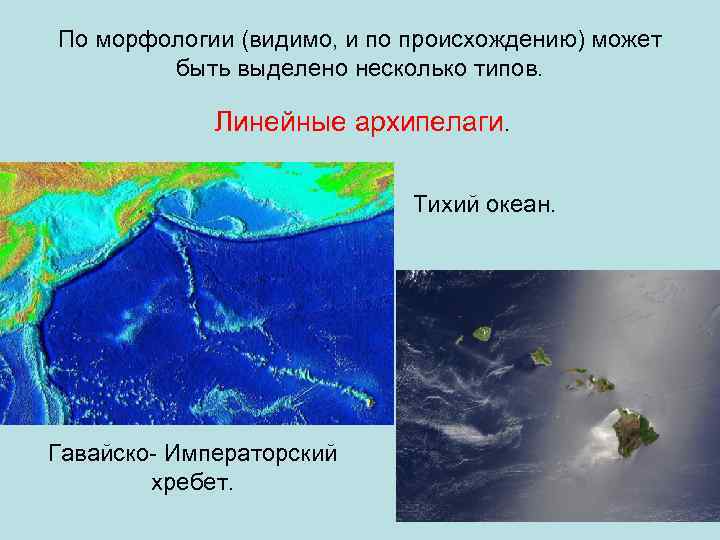 По морфологии (видимо, и по происхождению) может быть выделено несколько типов.

Линейные архипелаги.

Тихий океан.

Гавайско- Императорский хребет.